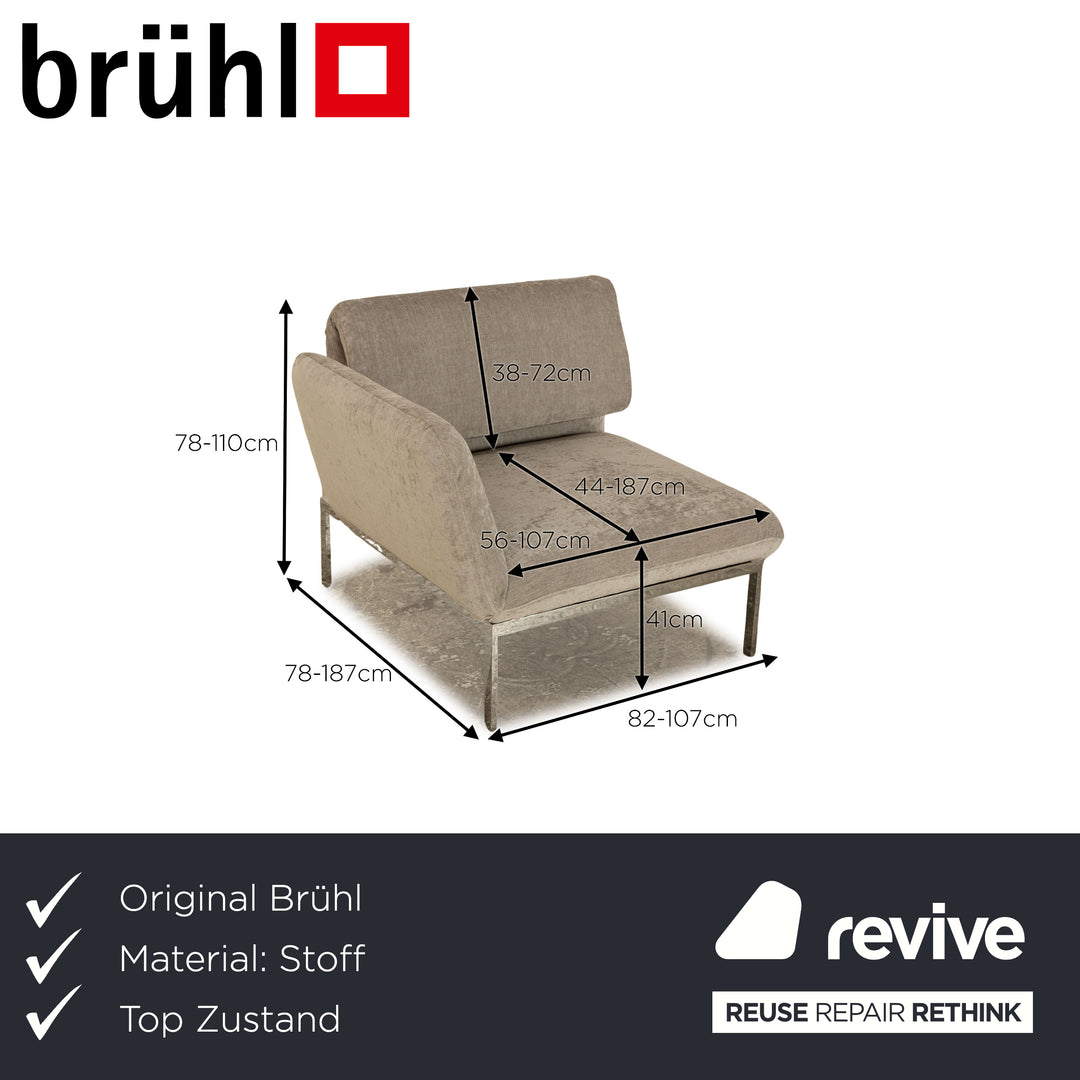 brühl

38-72cm

78-110cm

44-187cm

56-107cm

41cm

78-187cm

82-107cm

Original Brühl
Material: Stoff
Top Zustand

revive

REUSE REPAIR RETHINK